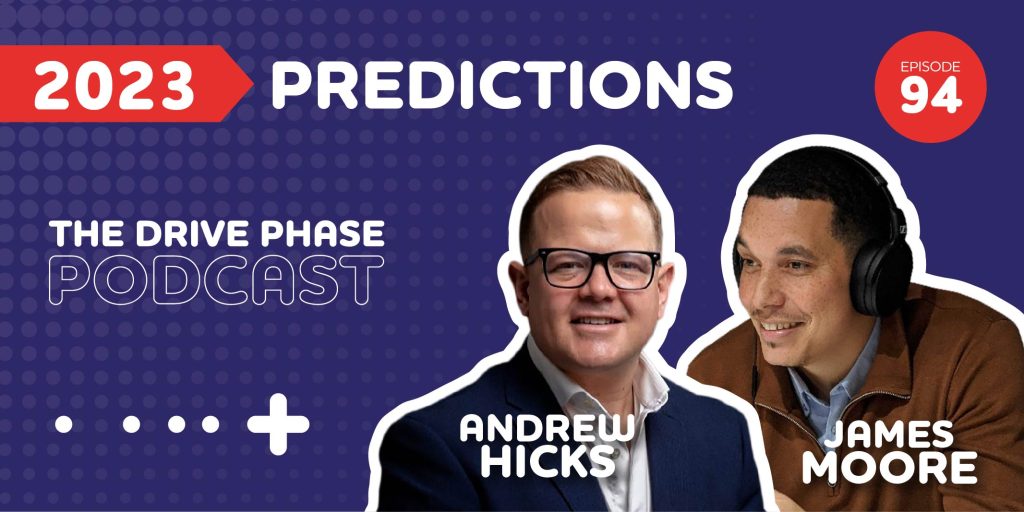 2023 PREDICTIONS

EPISODE 94

THE DRIVE PHASE PODCAST

ANDREW HICKS

JAMES MOORE